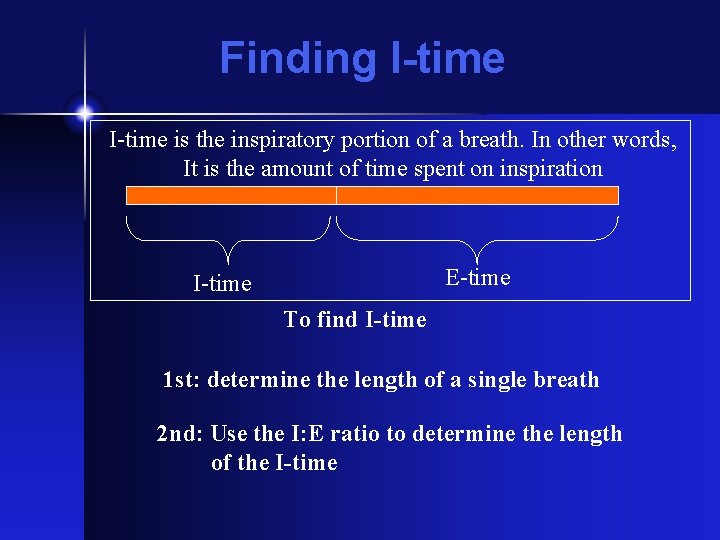 Finding I-time

I-time is the inspiratory portion of a breath. In other words, It is the amount of time spent on inspiration

I-time

E-time

To find I-time

1st: determine the length of a single breath

2nd: Use the I:E ratio to determine the length of the I-time